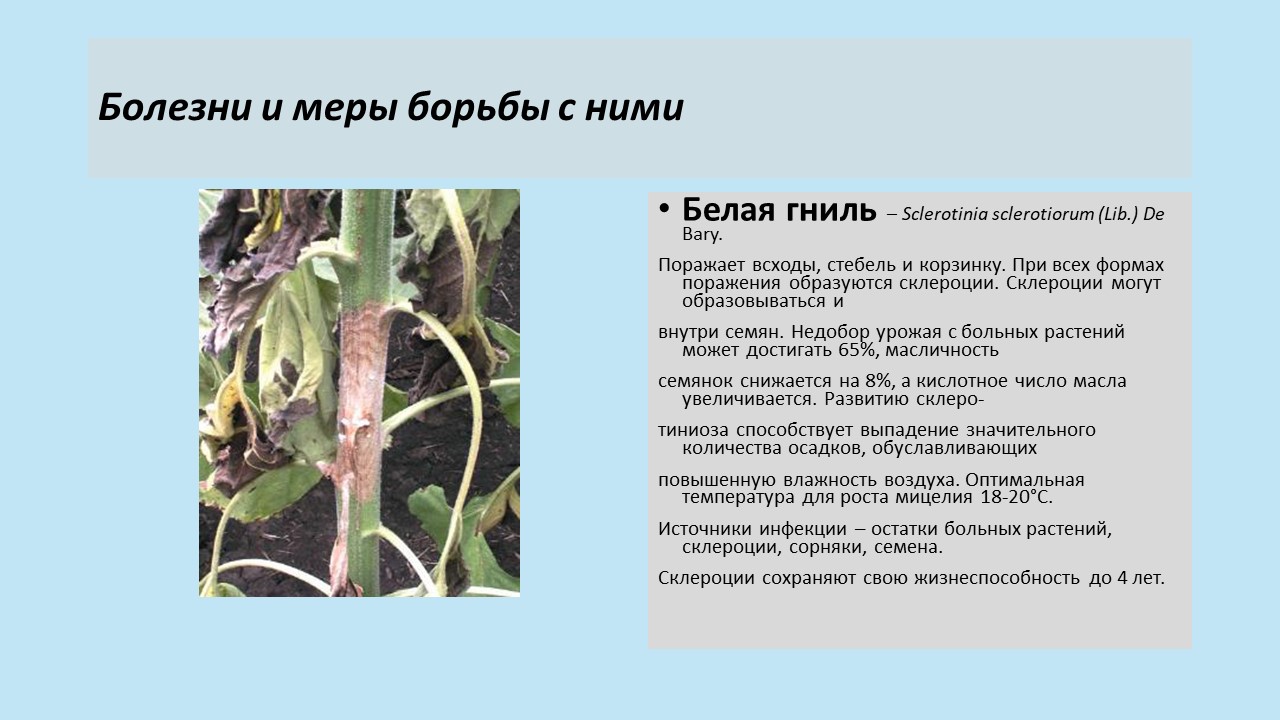 Болезни и меры борьбы с ними

• Белая гниль – Sclerotinia sclerotiorum (Lib.) De Bary.

Поражает всходы, стебель и корзинку. При всех формах поражения образуются склероции. Склероции могут образовываться и

внутри семян. Недобор урожая с больных растений может достигать 65%, масличность

семянок снижается на 8%, а кислотное число масла увеличивается. Развитию склеро-

тиниоза способствует выпадение значительного количества осадков, обуславливающих

повышенную влажность воздуха. Оптимальная температура для роста мицелия 18-20°С.

Источники инфекции – остатки больных растений, склероции, сорняки, семена.

Склероции сохраняют свою жизнеспособность до 4 лет.